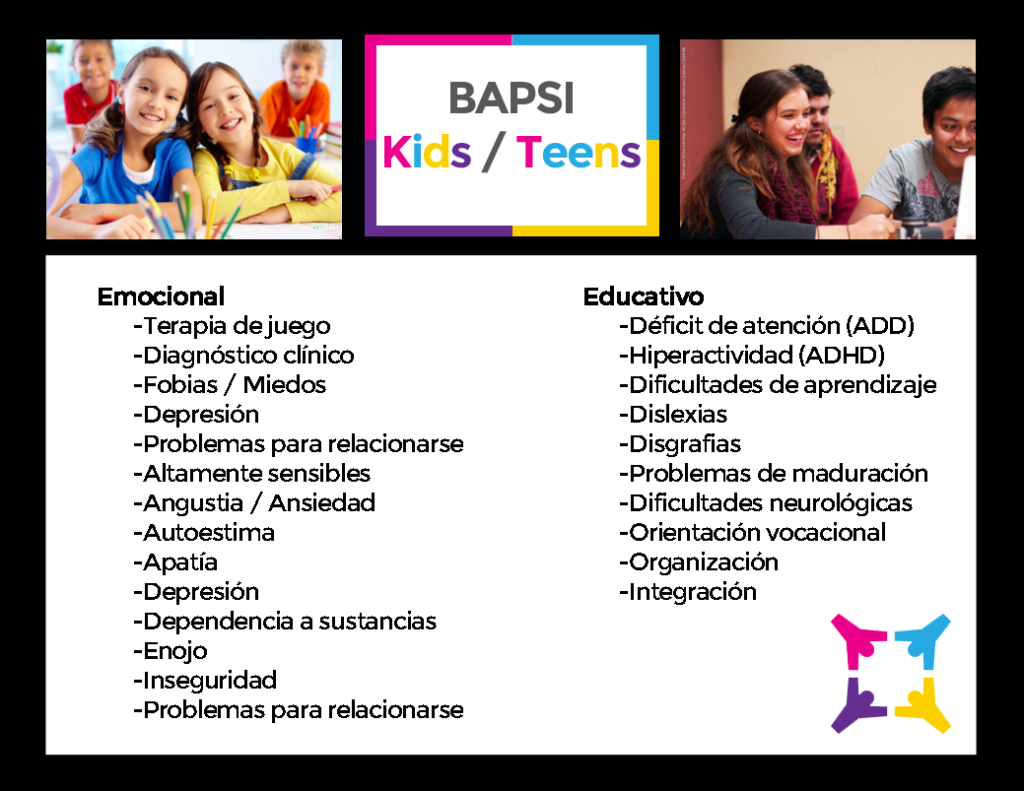 BAPSI
Kids / Teens

Emocional
-Terapia de juego
-Diagnóstico clínico
-Fobias / Miedos
-Depresión
-Problemas para relacionarse
-Altamente sensibles
-Angustia / Ansiedad
-Autoestima
-Apatía
-Depresión
-Dependencia a sustancias
-Enojo
-Inseguridad
-Problemas para relacionarse

Educativo
-Déficit de atención (ADD)
-Hiperactividad (ADHD)
-Dificultades de aprendizaje
-Dislexias
-Disgrafias
-Problemas de maduración
-Dificultades neurológicas
-Orientación vocacional
-Organización
-Integración